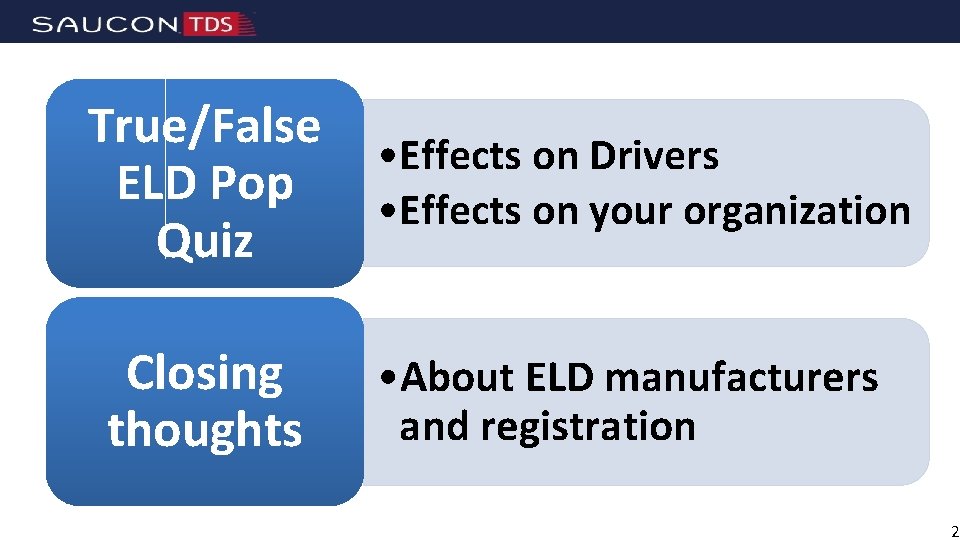 SAUCON TDS

True/False ELD Pop Quiz

•Effects on Drivers
•Effects on your organization

Closing thoughts

•About ELD manufacturers and registration

2